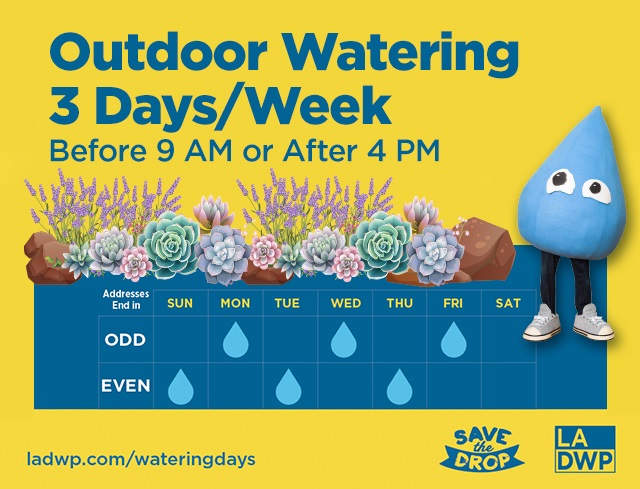 Outdoor Watering
3 Days/Week
Before 9 AM or After 4 PM

| Addresses End in | SUN | MON | TUE | WED | THU | FRI | SAT |
|---|---|---|---|---|---|---|---|
| ODD | | | | | | | |
| EVEN | | | | | | | |

ladwp.com/wateringdays

SAVE the DROP

LA DWP